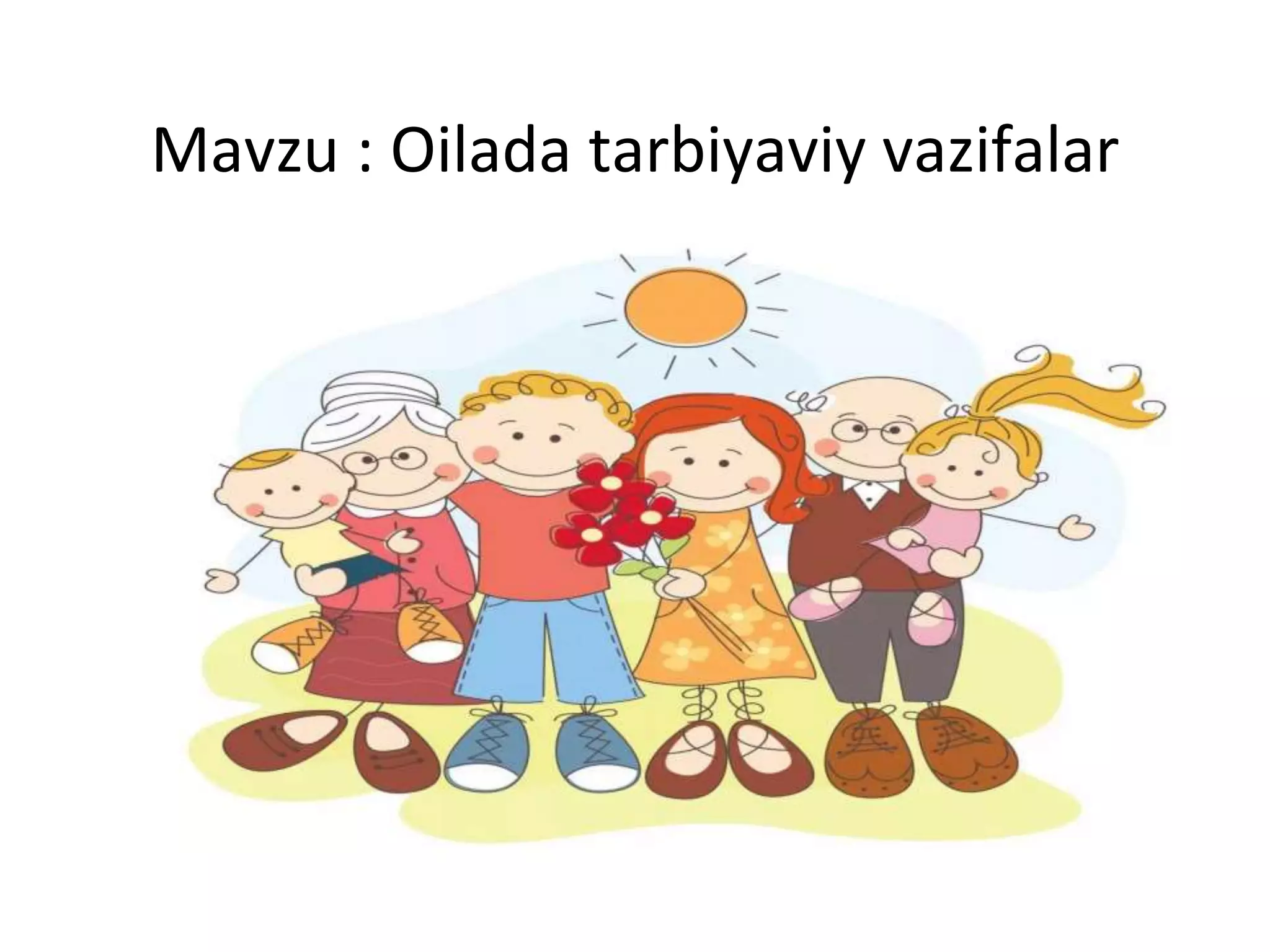 Mavzu : Oilada tarbiyaviy vazifalar